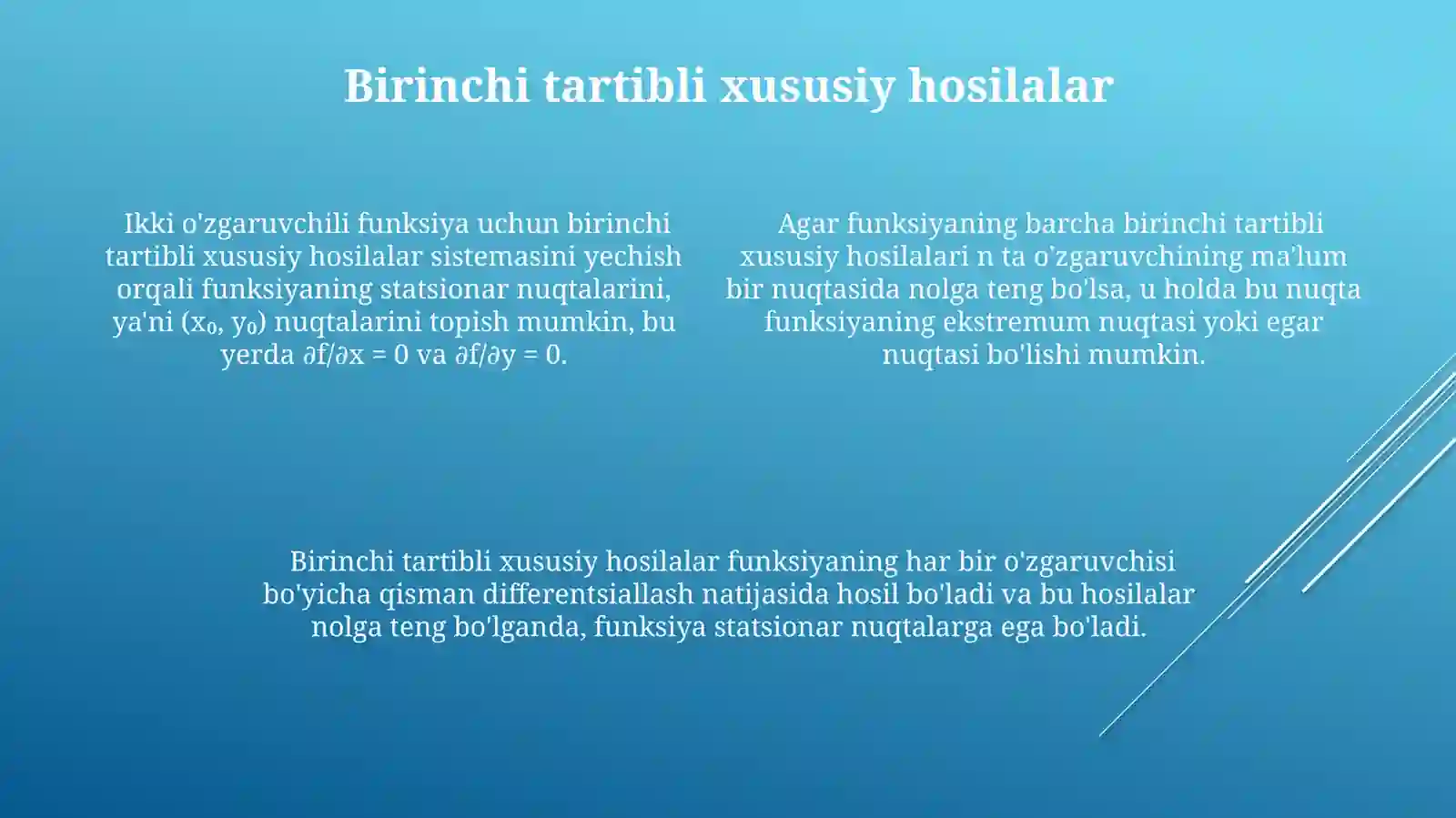 Birinchi tartibli xususiy hosilalar

Ikki o'zgaruvchili funksiya uchun birinchi tartibli xususiy hosilalar sistemasini yechish orqali funksiyaning statsionar nuqtalarini, ya'ni $(x_0, y_0)$ nuqtalarini topish mumkin, bu yerda $\partial f/\partial x = 0$ va $\partial f/\partial y = 0$.

Agar funksiyaning barcha birinchi tartibli xususiy hosilalari n ta o'zgaruvchining ma'lum bir nuqtasida nolga teng bo'lsa, u holda bu nuqta funksiyaning ekstremum nuqtasi yoki egar nuqtasi bo'lishi mumkin.

Birinchi tartibli xususiy hosilalar funksiyaning har bir o'zgaruvchisi bo'yicha qisman differentsiallash natijasida hosil bo'ladi va bu hosilalar nolga teng bo'lganda, funksiya statsionar nuqtalarga ega bo'ladi.